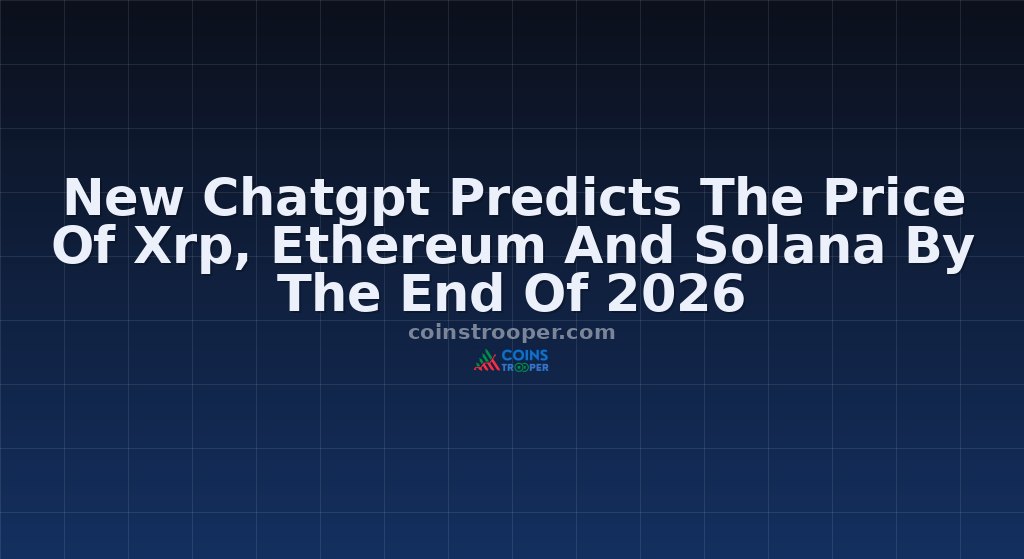 New Chatgpt Predicts The Price Of Xrp, Ethereum And Solana By The End Of 2026

coinstrooper.com

COINS TROOPER